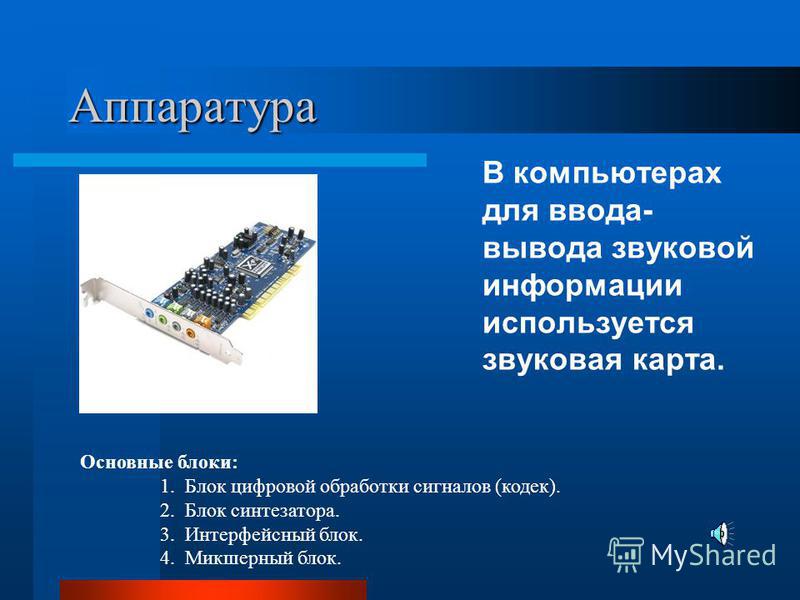 Аппаратура

В компьютерах для ввода-вывода звуковой информации используется звуковая карта.

Основные блоки:
1. Блок цифровой обработки сигналов (кодек).
2. Блок синтезатора.
3. Интерфейсный блок.
4. Микшерный блок.

MyShared